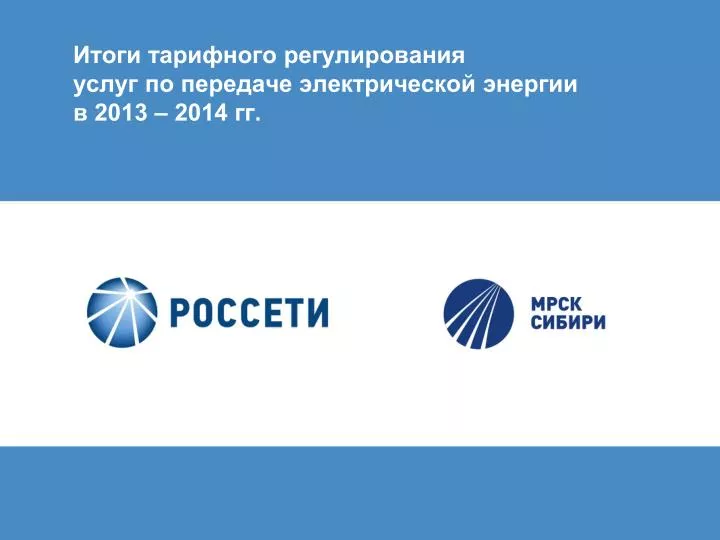 Итоги тарифного регулирования услуг по передаче электрической энергии в 2013 – 2014 гг.

РОССЕТИ

МРСК СИБИРИ